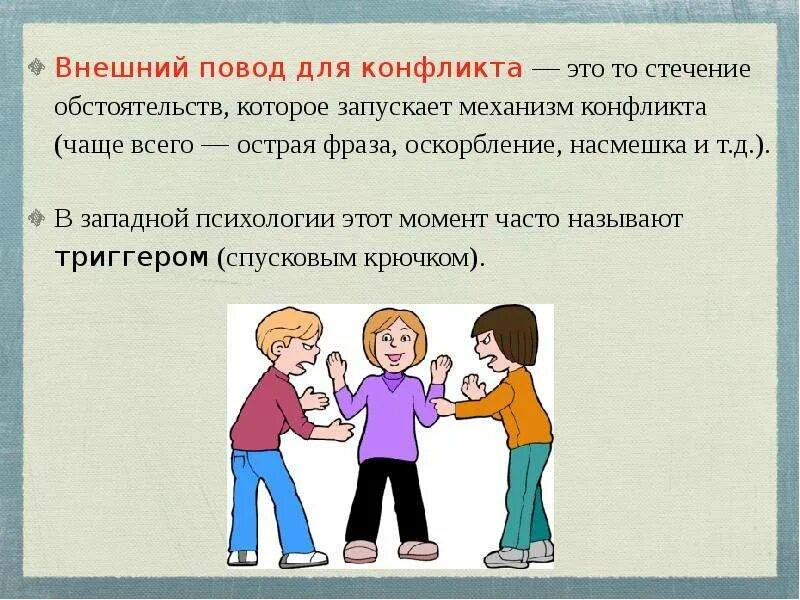 Внешний повод для конфликта — это то стечение обстоятельств, которое запускает механизм конфликта (чаще всего — острая фраза, оскорбление, насмешка и т.д.).

В западной психологии этот момент часто называют триггером (спусковым крючком).